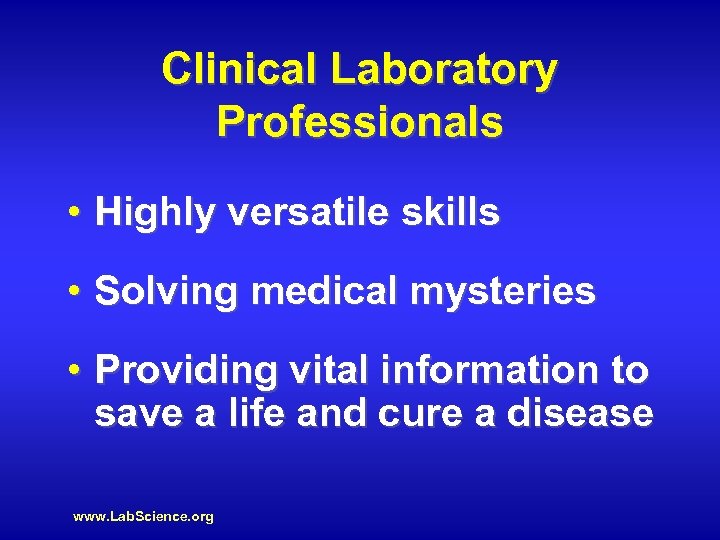 Clinical Laboratory Professionals

• Highly versatile skills

• Solving medical mysteries

• Providing vital information to save a life and cure a disease

www.LabScience.org